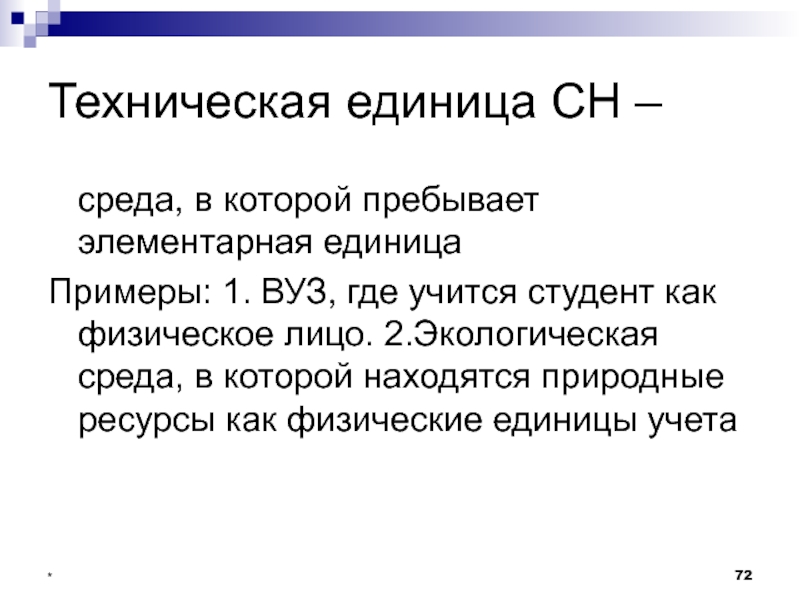 Техническая единица СН –

среда, в которой пребывает элементарная единица

Примеры: 1. ВУЗ, где учится студент как физическое лицо. 2.Экологическая среда, в которой находятся природные ресурсы как физические единицы учета

*

72